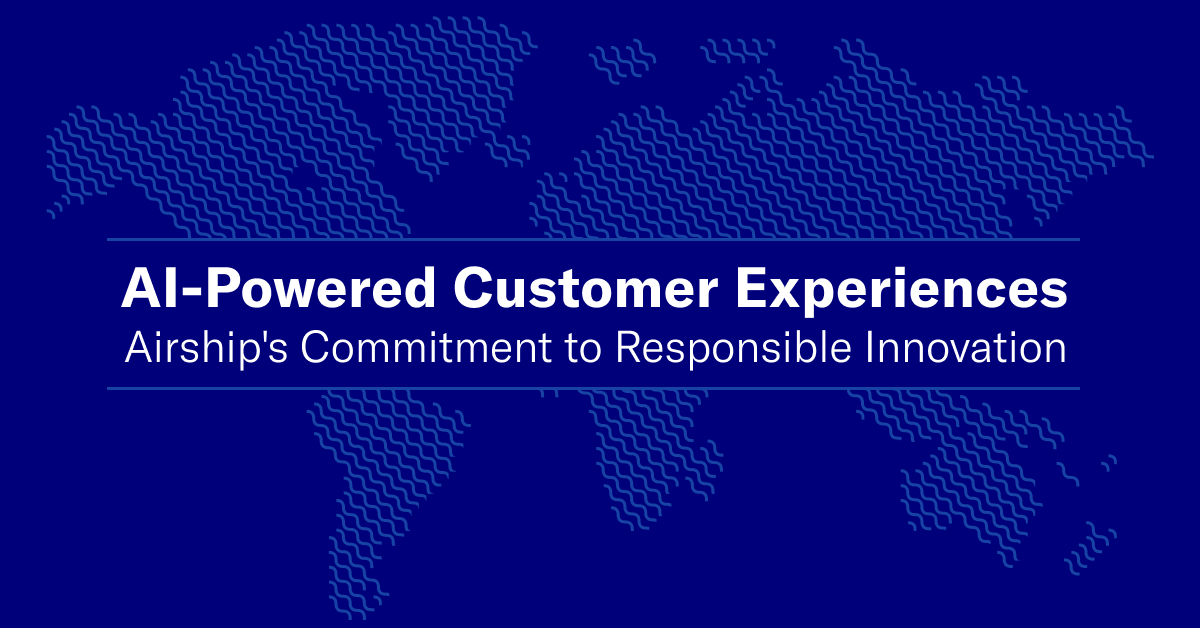 AI-Powered Customer Experiences
Airship's Commitment to Responsible Innovation